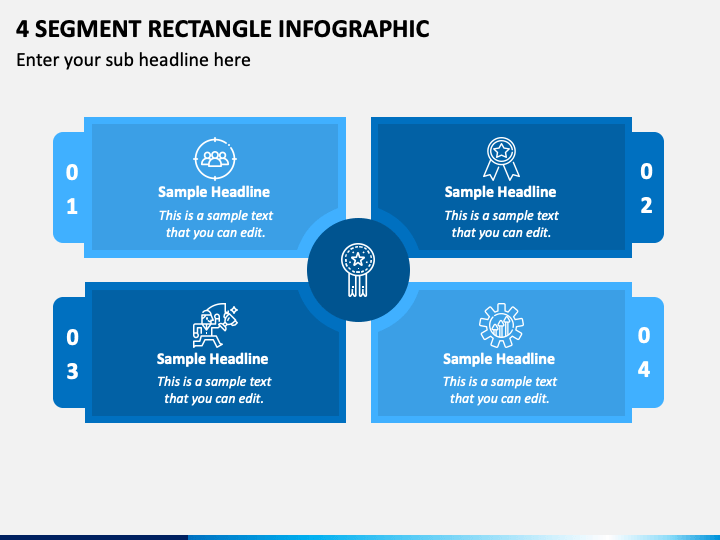 4 SEGMENT RECTANGLE INFOGRAPHIC

Enter your sub headline here

01

Sample Headline

This is a sample text that you can edit.

02

Sample Headline

This is a sample text that you can edit.

03

Sample Headline

This is a sample text that you can edit.

04

Sample Headline

This is a sample text that you can edit.